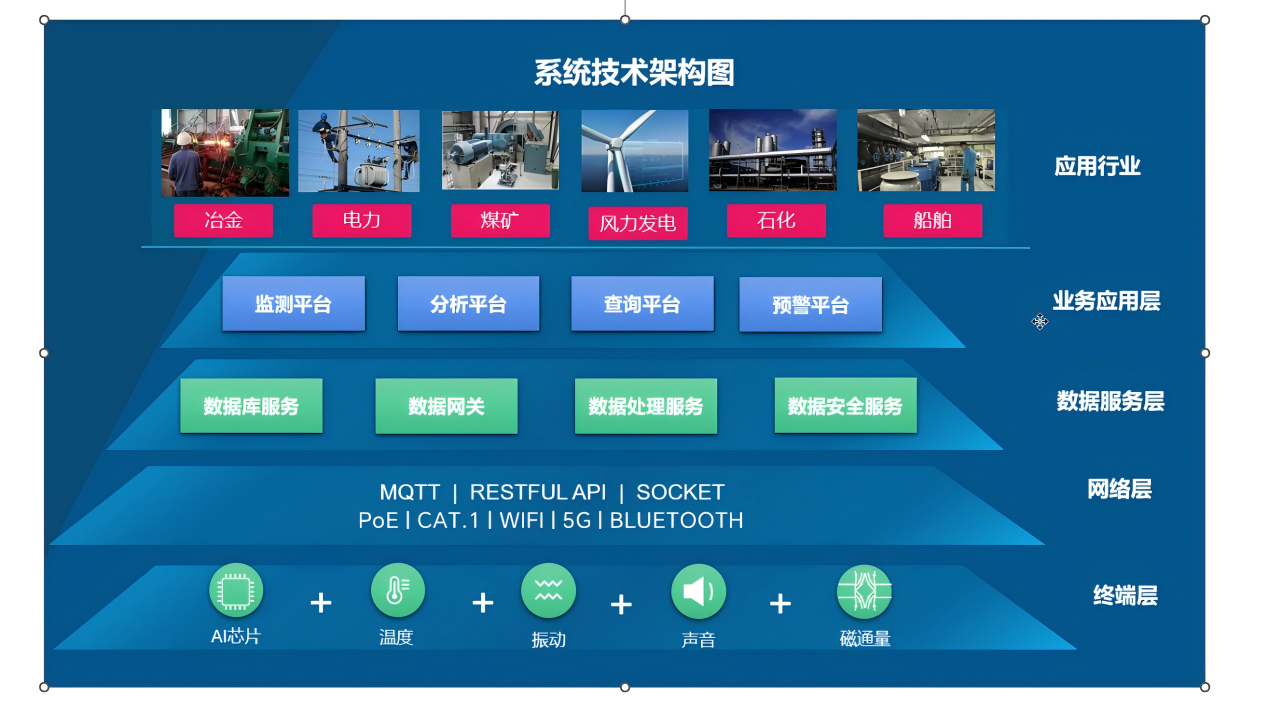 系统技术架构图

冶金 电力 煤矿 风力发电 石化 船舶

应用行业

监测平台 分析平台 查询平台 预警平台

业务应用层

数据库服务 数据网关 数据处理服务 数据安全服务

数据服务层

MQTT | RESTFUL API | SOCKET
PoE | CAT.1 | WIFI | 5G | BLUETOOTH

网络层

AI芯片 + 温度 + 振动 + 声音 + 磁通量

终端层